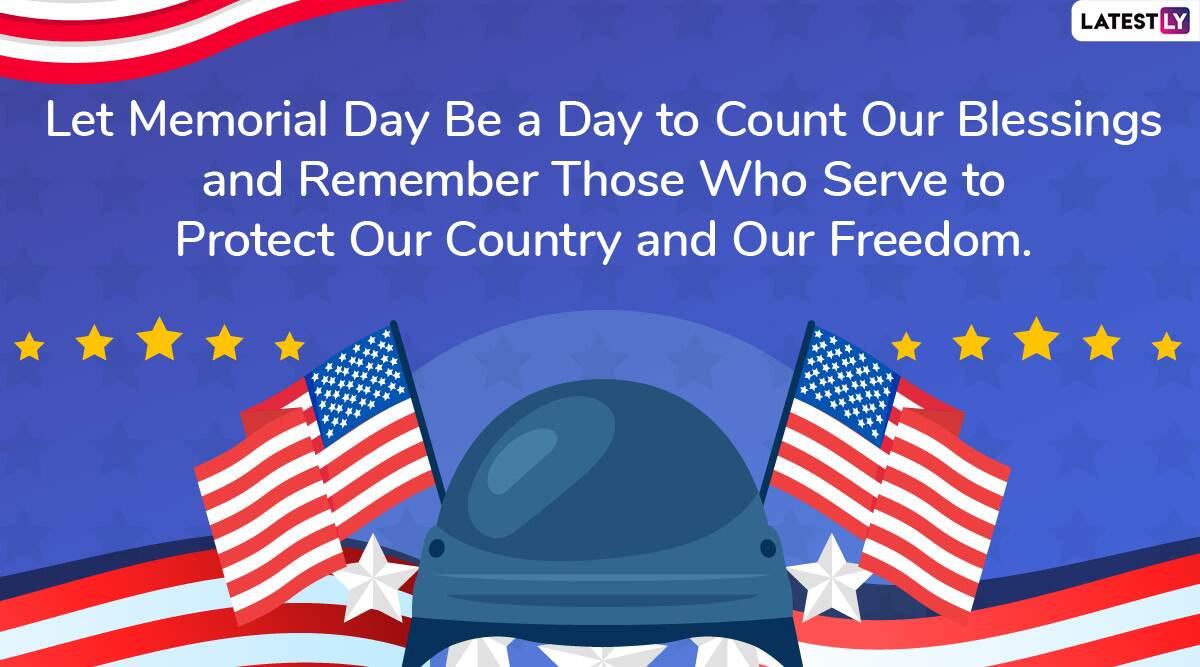 LATESTLY

Let Memorial Day Be a Day to Count Our Blessings and Remember Those Who Serve to Protect Our Country and Our Freedom.